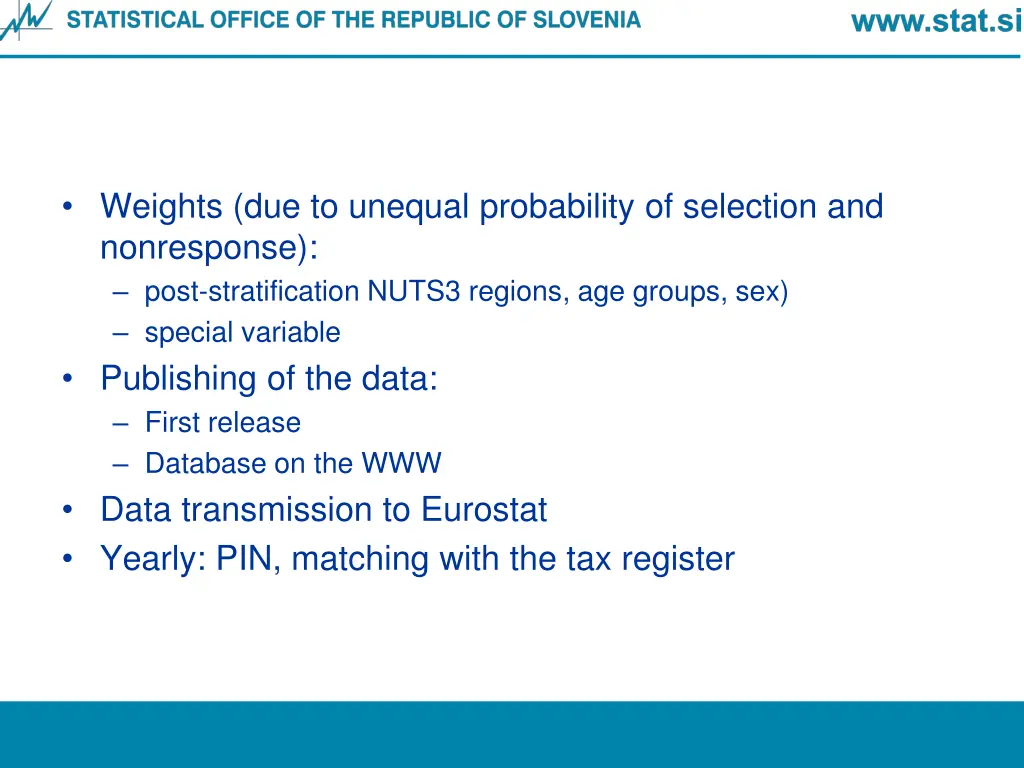 STATISTICAL OFFICE OF THE REPUBLIC OF SLOVENIA

www.stat.si

• Weights (due to unequal probability of selection and nonresponse):
– post-stratification NUTS3 regions, age groups, sex)
– special variable
• Publishing of the data:
– First release
– Database on the WWW
• Data transmission to Eurostat
• Yearly: PIN, matching with the tax register